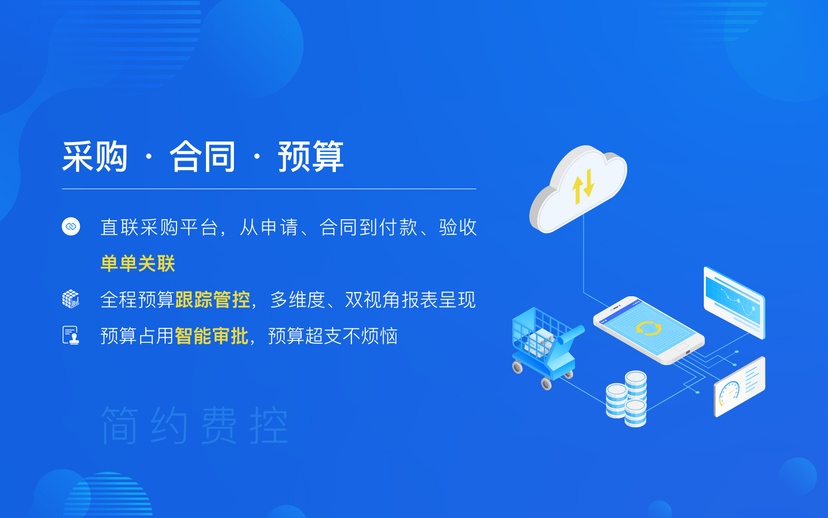 采购 · 合同 · 预算

直联采购平台，从申请、合同到付款、验收单单关联

全程预算跟踪管控，多维度、双视角报表呈现

预算占用智能审批，预算超支不烦恼

简约费控